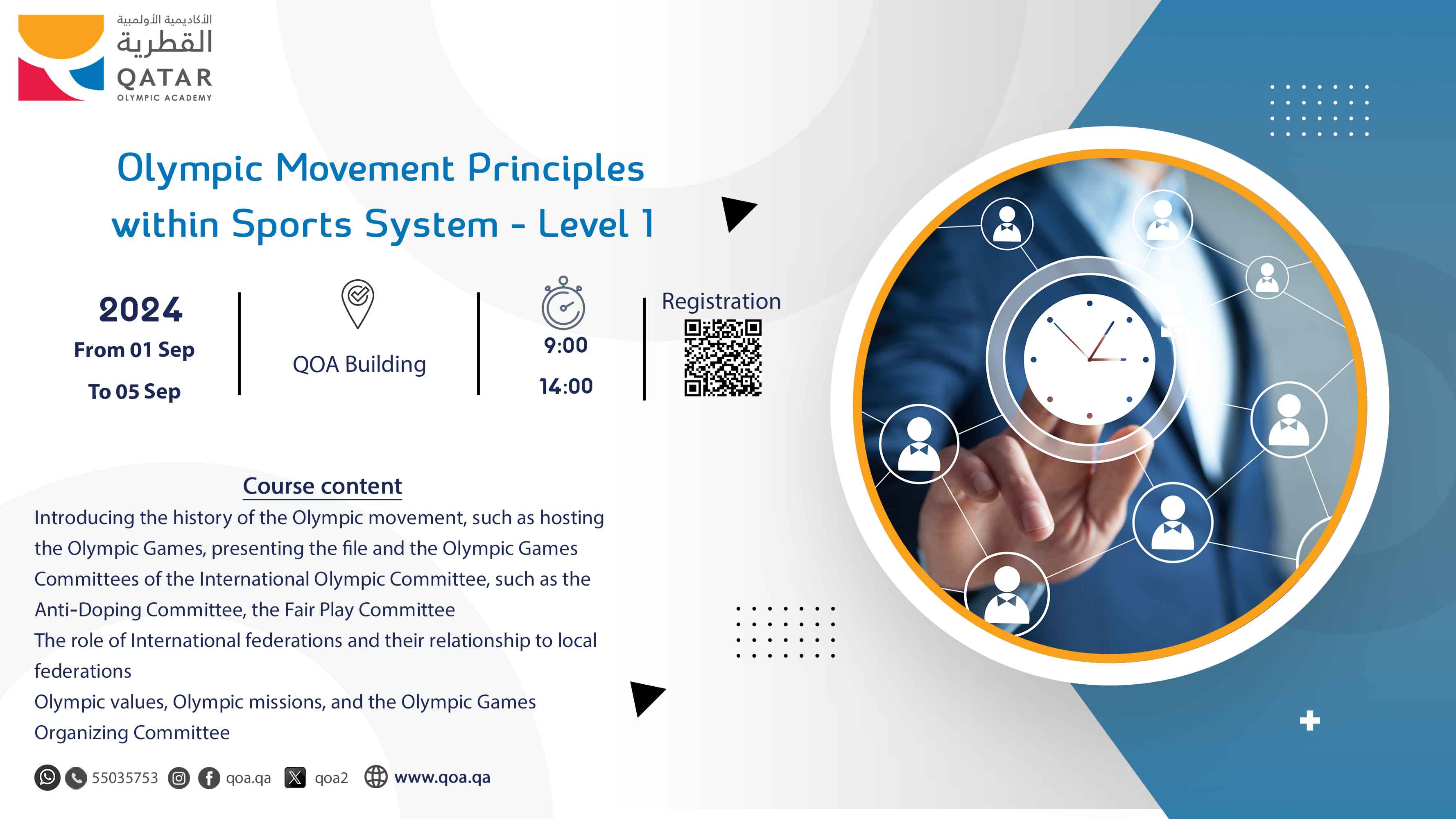 الأكاديمية الأولمبية
القطرية
QATAR
OLYMPIC ACADEMY

Olympic Movement Principles within Sports System - Level 1

2024
From 01 Sep
To 05 Sep

QOA Building

9:00
14:00

Registration

Course content

Introducing the history of the Olympic movement, such as hosting the Olympic Games, presenting the file and the Olympic Games Committees of the International Olympic Committee, such as the Anti-Doping Committee, the Fair Play Committee

The role of International federations and their relationship to local federations

Olympic values, Olympic missions, and the Olympic Games Organizing Committee

55035753 qoa.qa qoa2 www.qoa.qa